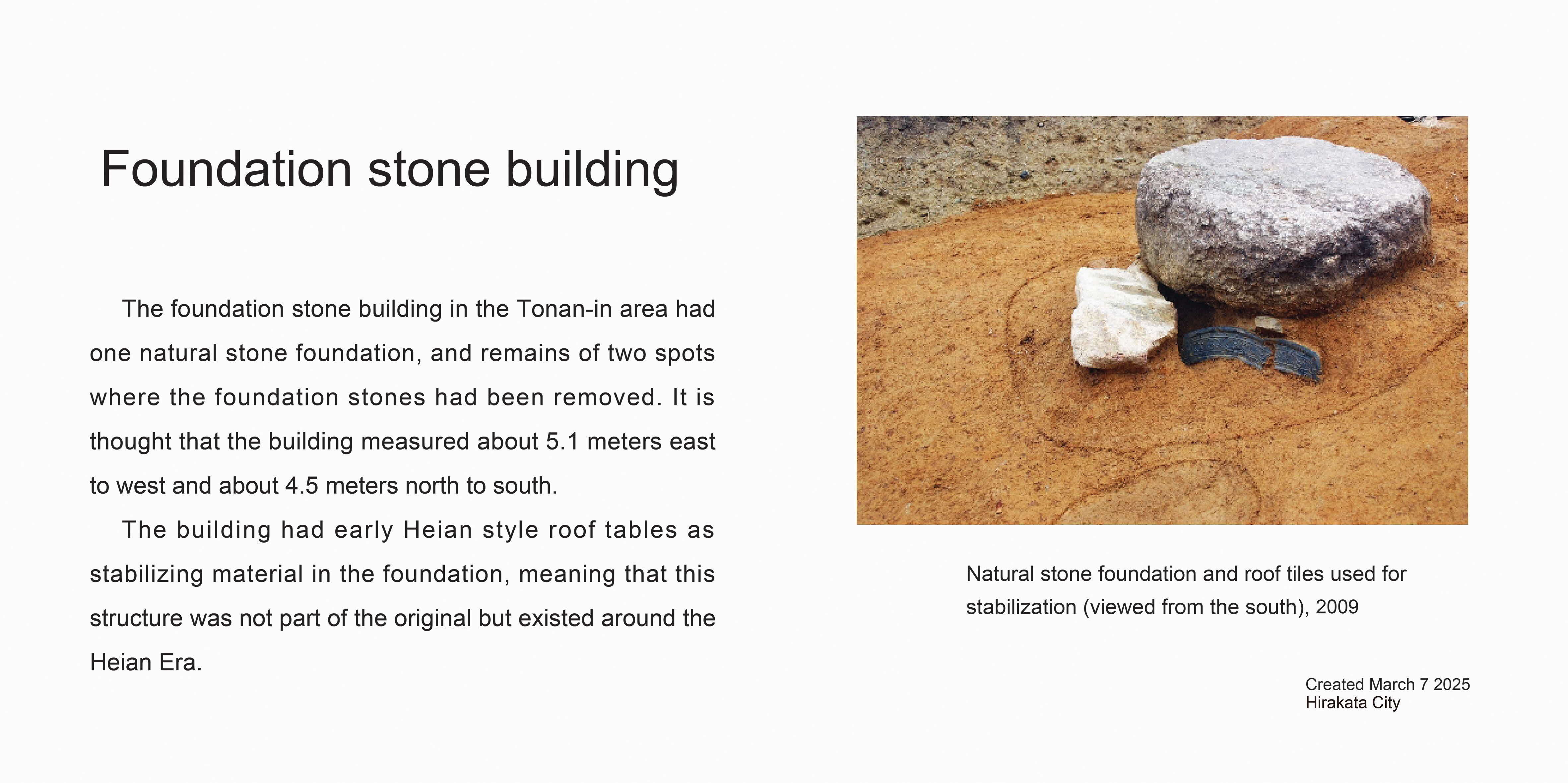 Foundation stone building

The foundation stone building in the Tonan-in area had one natural stone foundation, and remains of two spots where the foundation stones had been removed. It is thought that the building measured about 5.1 meters east to west and about 4.5 meters north to south.

The building had early Heian style roof tables as stabilizing material in the foundation, meaning that this structure was not part of the original but existed around the Heian Era.

Natural stone foundation and roof tiles used for stabilization (viewed from the south), 2009

Created March 7 2025
Hirakata City